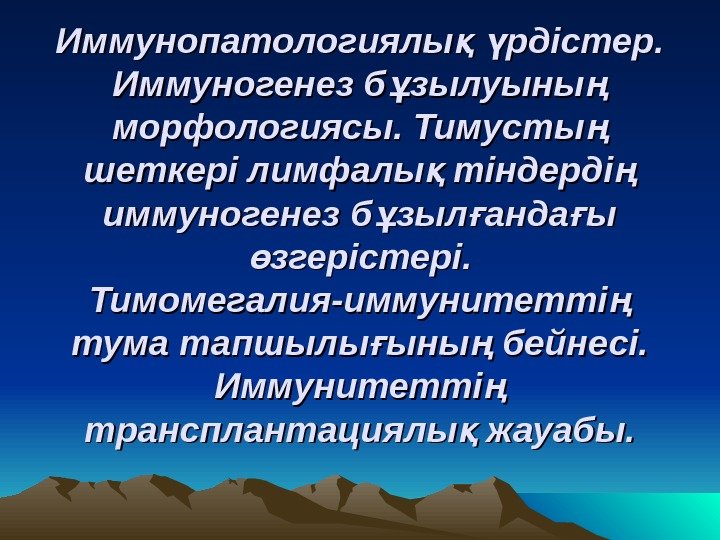 Иммунопатологиялық үрдістер. Иммуногенез бұзылуының морфологиясы. Тимустың шеткері лимфалық тіндердің иммуногенез бұзылғандағы өзгерістері. Тимомегалия-иммунитеттің тума тапшылығының бейнесі. Иммунитеттің трансплантациялық жауабы.